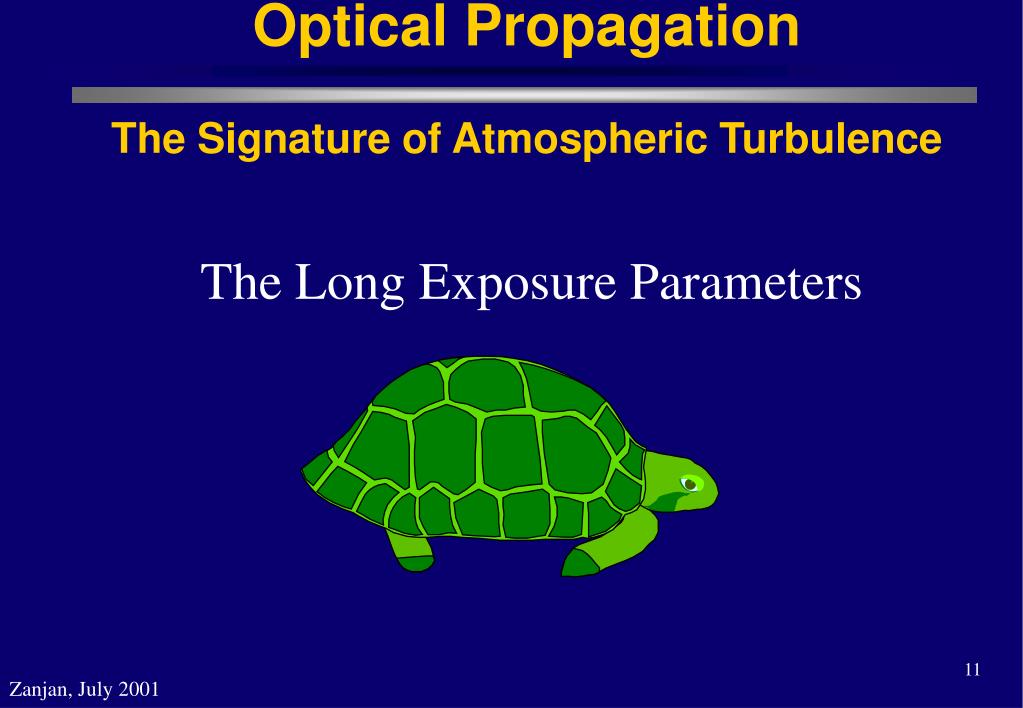 Optical Propagation

The Signature of Atmospheric Turbulence

The Long Exposure Parameters

11

Zanjan, July 2001